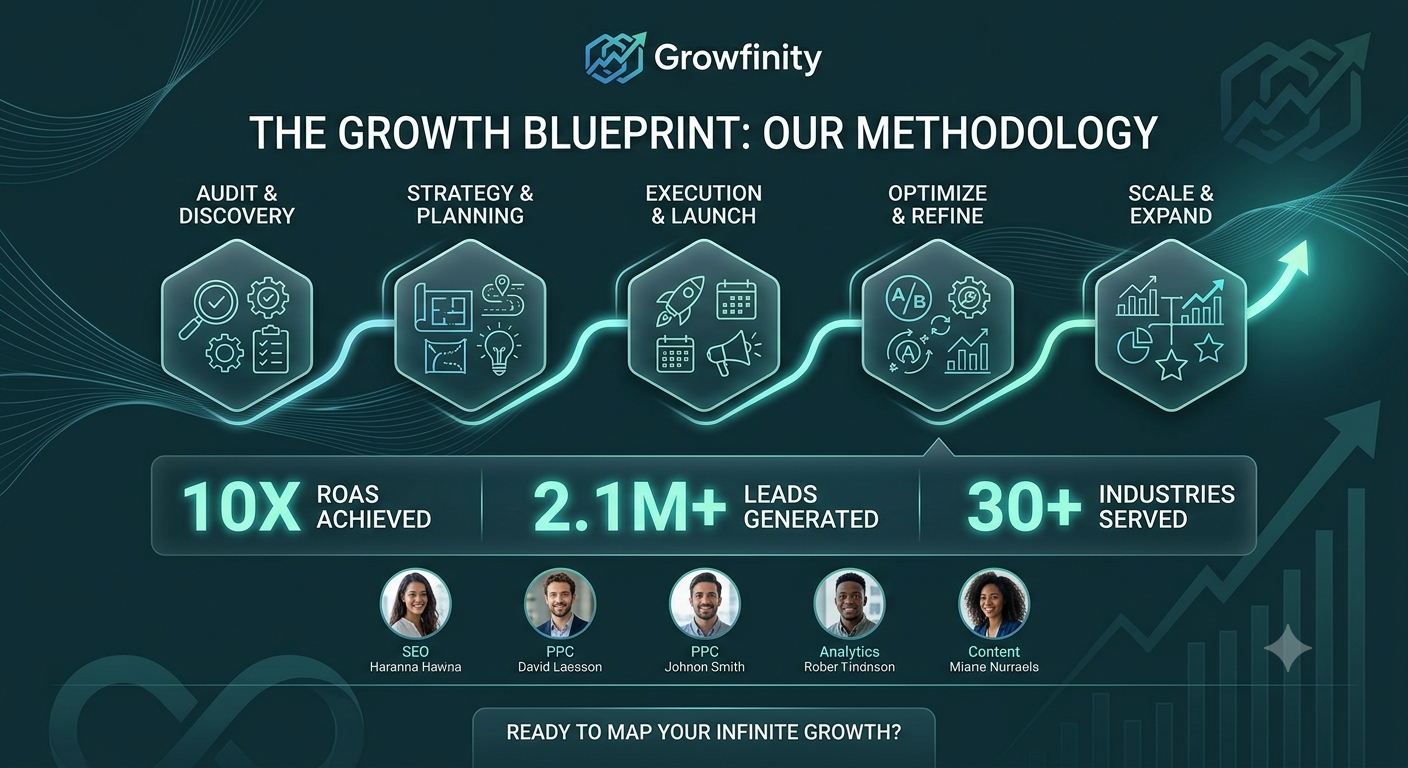 Growfinity

THE GROWTH BLUEPRINT: OUR METHODOLOGY

AUDIT & DISCOVERY

STRATEGY & PLANNING

EXECUTION & LAUNCH

OPTIMIZE & REFINE

SCALE & EXPAND

A/B

A

10X ROAS ACHIEVED

2.1M+ LEADS GENERATED

30+ INDUSTRIES SERVED

SEO
Haranna Hawna

PPC
David Laesson

PPC
Johnon Smith

Analytics
Rober Tindnson

Content
Miane Nurraels

READY TO MAP YOUR INFINITE GROWTH?